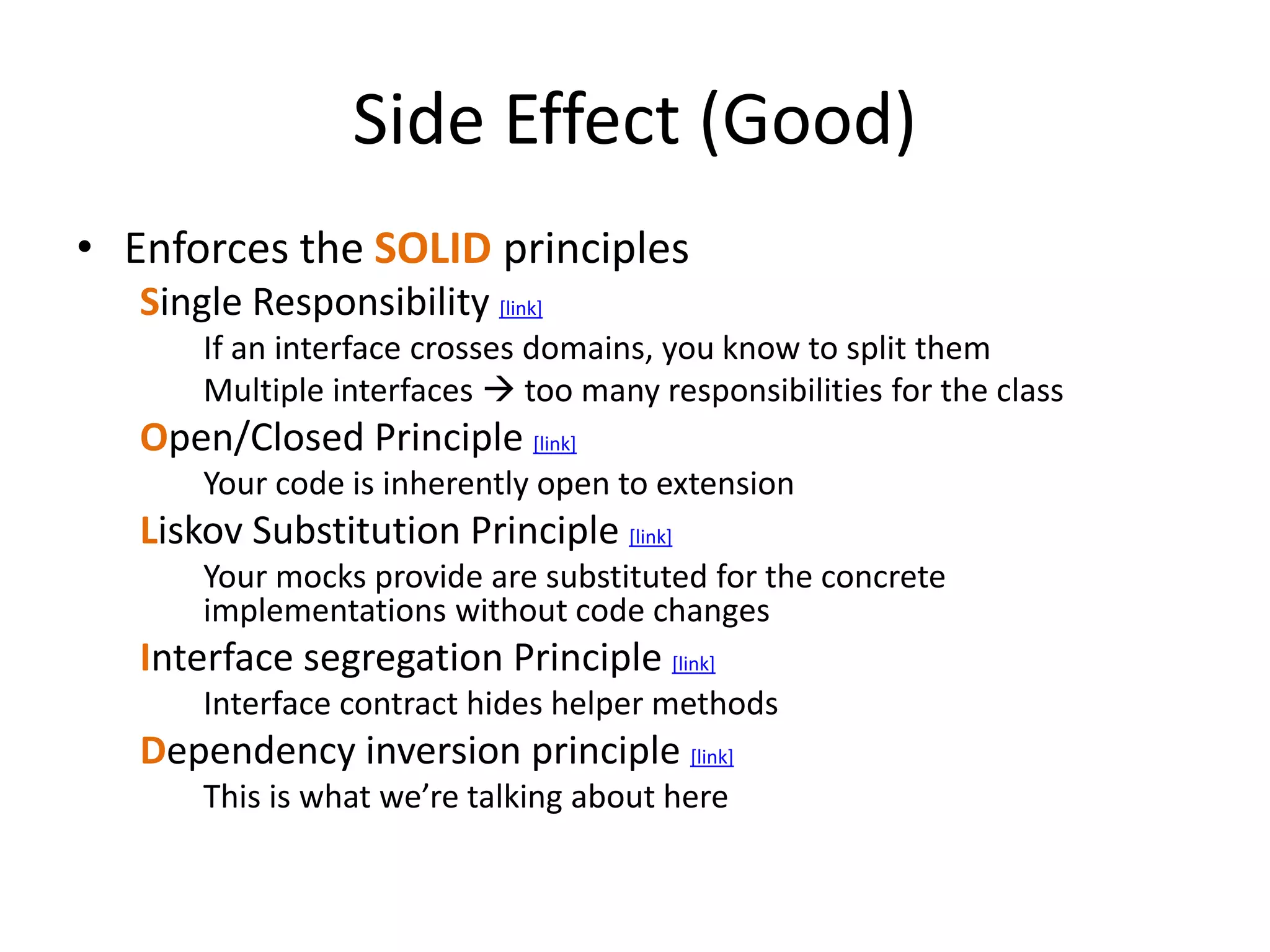 Side Effect (Good)

• Enforces the SOLID principles

Single Responsibility [link]

If an interface crosses domains, you know to split them

Multiple interfaces → too many responsibilities for the class

Open/Closed Principle [link]

Your code is inherently open to extension

Liskov Substitution Principle [link]

Your mocks provide are substituted for the concrete implementations without code changes

Interface segregation Principle [link]

Interface contract hides helper methods

Dependency inversion principle [link]

This is what we're talking about here